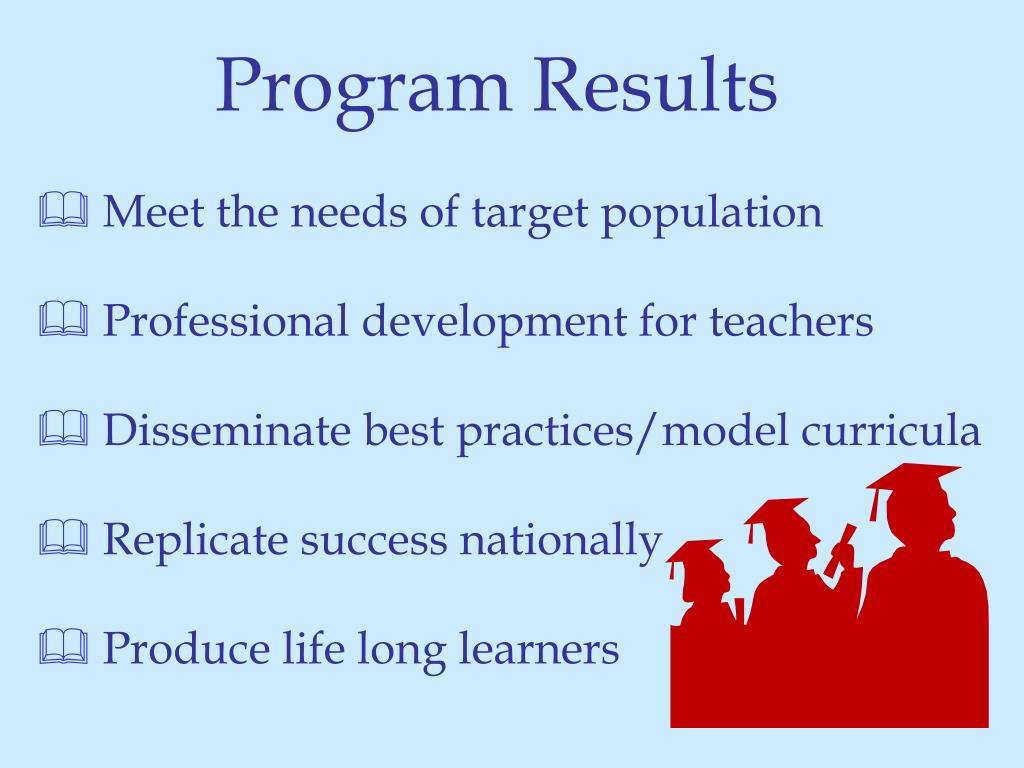 Program Results

Meet the needs of target population

Professional development for teachers

Disseminate best practices/model curricula

Replicate success nationally

Produce life long learners